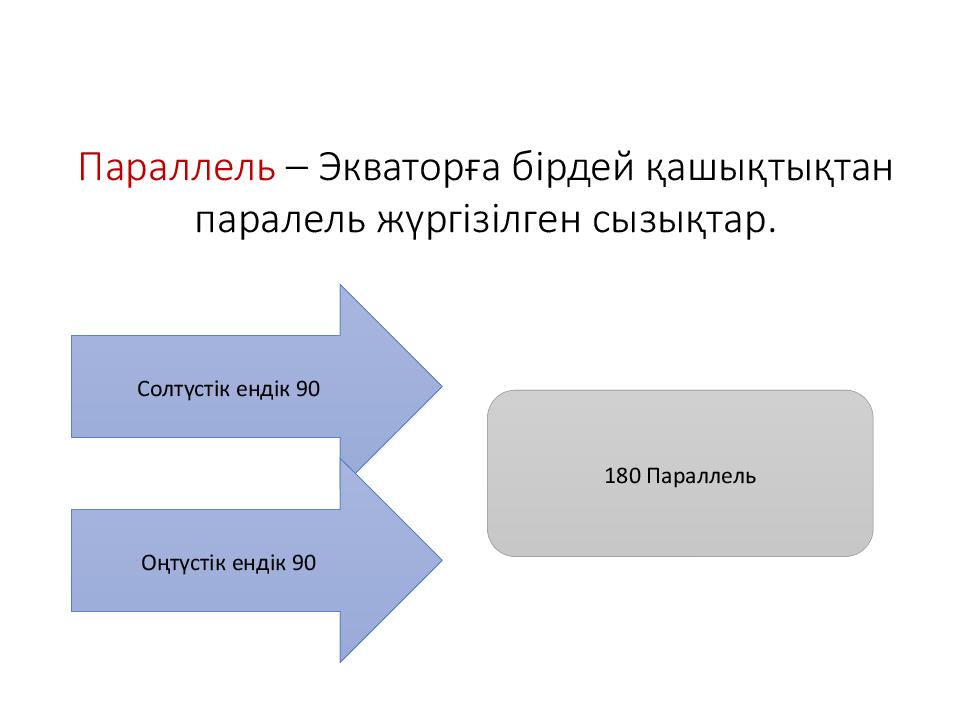 Параллель – Экваторға бірдей қашықтықтан паралель жүргізілген сызықтар.

Солтүстік ендік 90

Оңтүстік ендік 90

180 Параллель